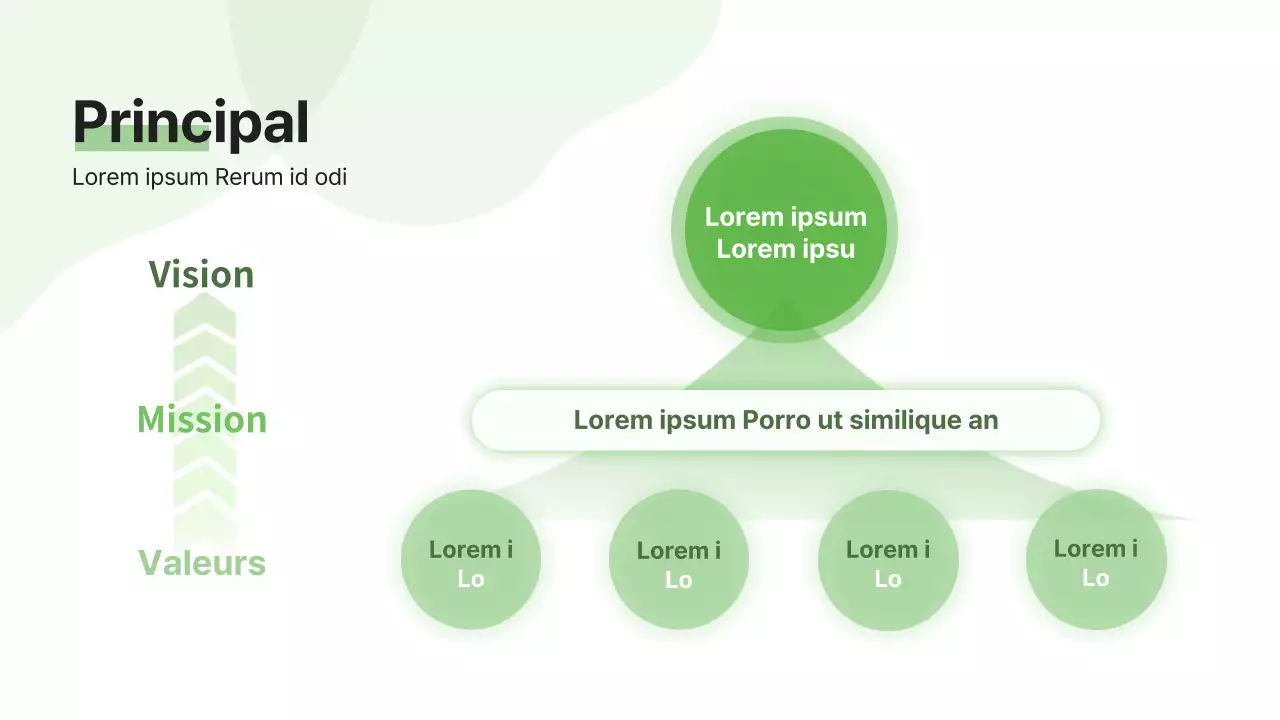 Principal
Lorem ipsum Rerum id odi

Vision

Mission

Valeurs

Lorem ipsum
Lorem ipsu

Lorem ipsum Porro ut similique an

Lorem i
Lo

Lorem i
Lo

Lorem i
Lo

Lorem i
Lo